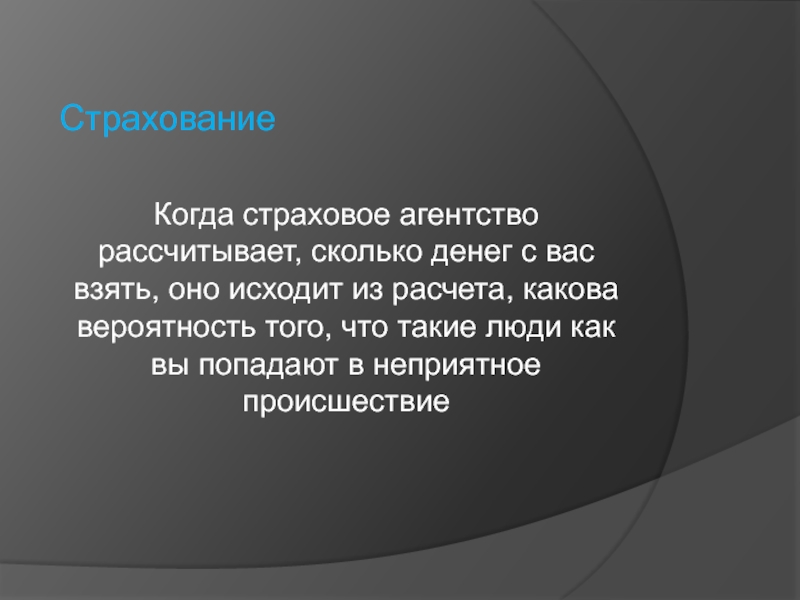 Страхование

Когда страховое агентство рассчитывает, сколько денег с вас взять, оно исходит из расчета, какова вероятность того, что такие люди как вы попадают в неприятное происшествие